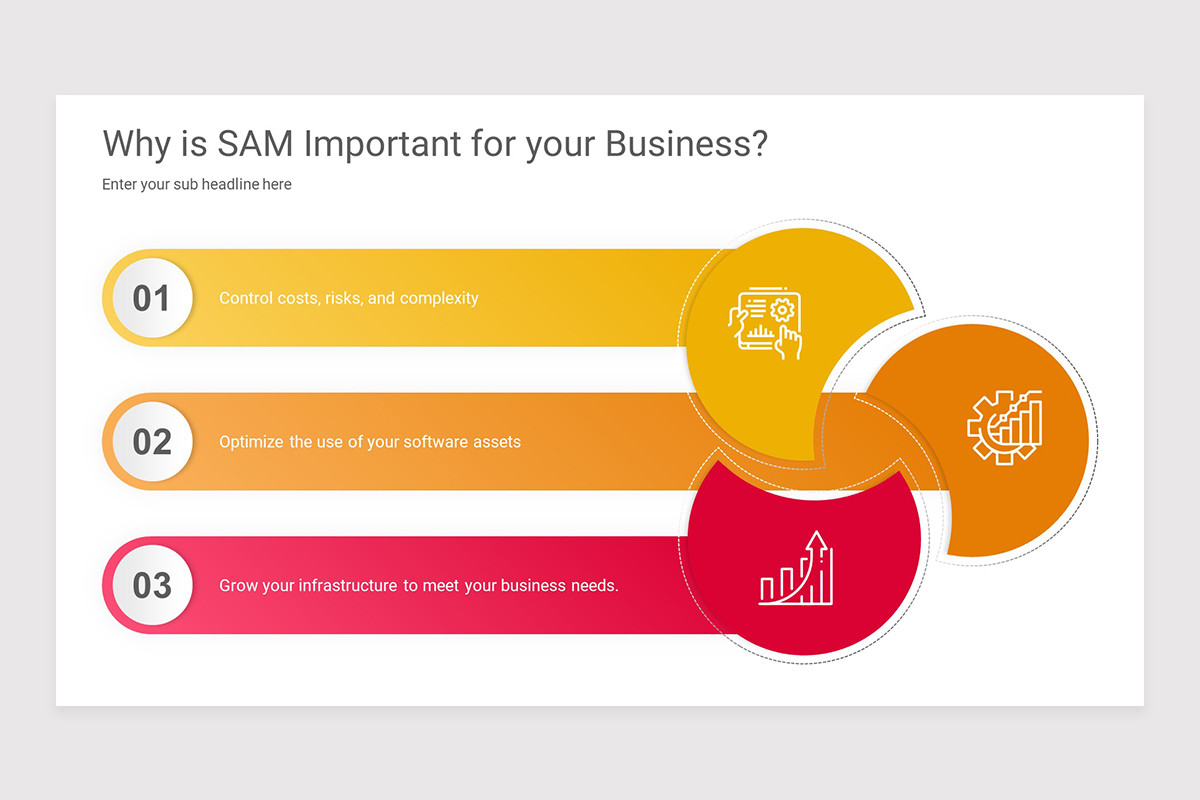 Why is SAM Important for your Business?

Enter your sub headline here

01 Control costs, risks, and complexity

02 Optimize the use of your software assets

03 Grow your infrastructure to meet your business needs.